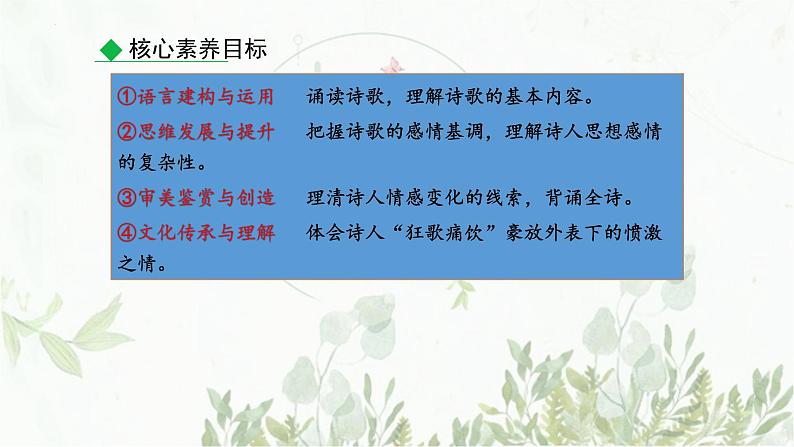 ◆ 核心素养目标

①语言建构与运用　诵读诗歌，理解诗歌的基本内容。
②思维发展与提升　把握诗歌的感情基调，理解诗人思想感情的复杂性。
③审美鉴赏与创造　理清诗人情感变化的线索，背诵全诗。
④文化传承与理解　体会诗人“狂歌痛饮”豪放外表下的愤激之情。